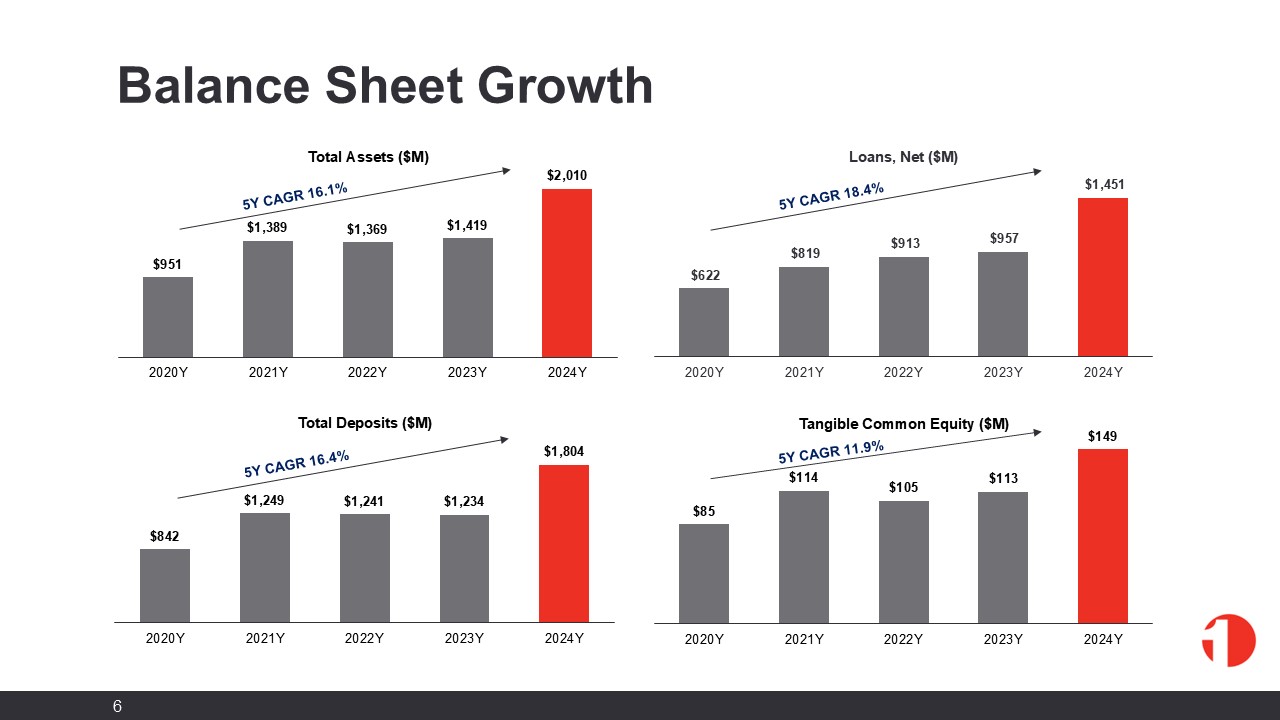 Balance Sheet Growth

Total Assets ($M)

5Y CAGR 16.1%

$951
$1,389
$1,369
$1,419
$2,010

2020Y
2021Y
2022Y
2023Y
2024Y

Loans, Net ($M)

5Y CAGR 18.4%

$622
$819
$913
$957
$1,451

2020Y
2021Y
2022Y
2023Y
2024Y

Total Deposits ($M)

5Y CAGR 16.4%

$842
$1,249
$1,241
$1,234
$1,804

2020Y
2021Y
2022Y
2023Y
2024Y

Tangible Common Equity ($M)

5Y CAGR 11.9%

$85
$114
$105
$113
$149

2020Y
2021Y
2022Y
2023Y
2024Y

6